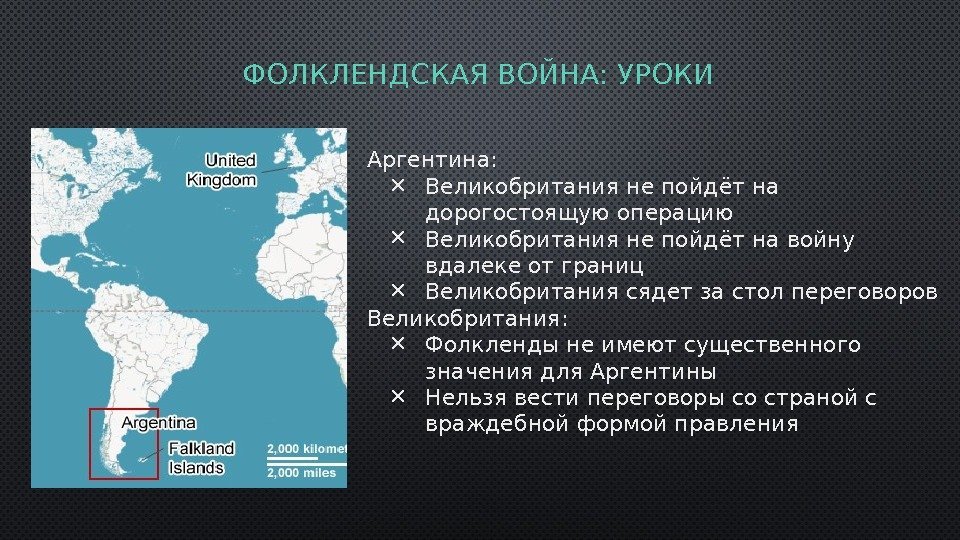 ФОЛКЛЕНДСКАЯ ВОЙНА: УРОКИ

United Kingdom

Argentina

Falkland Islands

2,000 kilomet

2,000 miles

Аргентина:
× Великобритания не пойдёт на дорогостоящую операцию
× Великобритания не пойдёт на войну вдалеке от границ
× Великобритания сядет за стол переговоров
Великобритания:
× Фолкленды не имеют существенного значения для Аргентины
× Нельзя вести переговоры со страной с враждебной формой правления